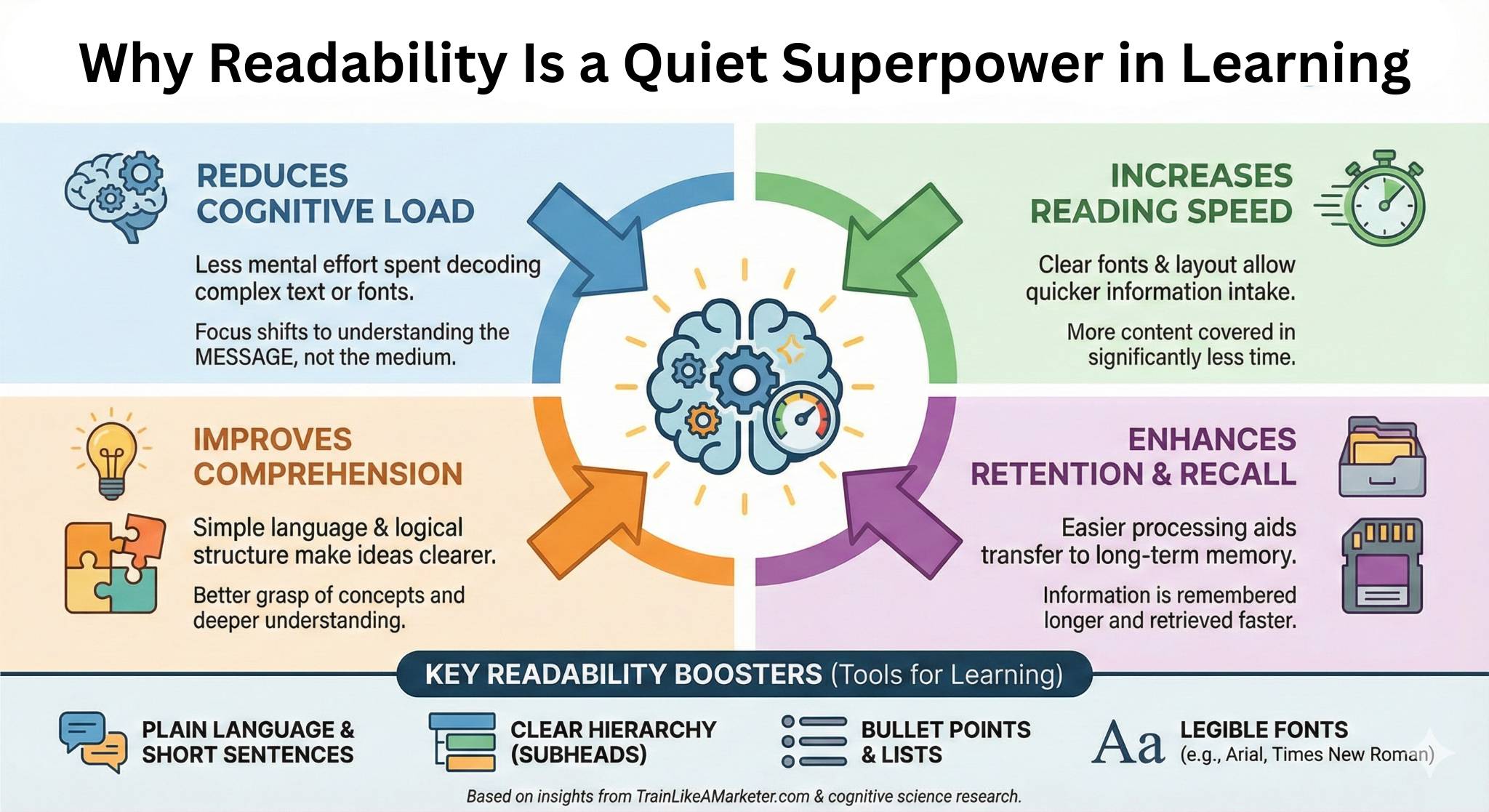 Why Readability Is a Quiet Superpower in Learning

REDUCES COGNITIVE LOAD

Less mental effort spent decoding complex text or fonts.

Focus shifts to understanding the MESSAGE, not the medium.

INCREASES READING SPEED

Clear fonts & layout allow quicker information intake.

More content covered in significantly less time.

IMPROVES COMPREHENSION

Simple language & logical structure make ideas clearer.

Better grasp of concepts and deeper understanding.

ENHANCES RETENTION & RECALL

Easier processing aids transfer to long-term memory.

Information is remembered longer and retrieved faster.

KEY READABILITY BOOSTERS (Tools for Learning)

PLAIN LANGUAGE & SHORT SENTENCES

CLEAR HIERARCHY (SUBHEADS)

BULLET POINTS & LISTS

Aa LEGIBLE FONTS (e.g., Arial, Times New Roman)

Based on insights from TrainLikeAMarketer.com & cognitive science research.